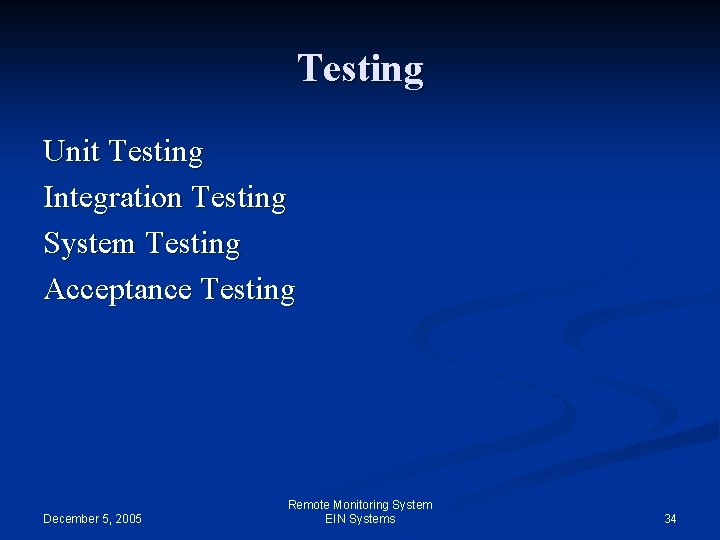 Testing

Unit Testing
Integration Testing
System Testing
Acceptance Testing

December 5, 2005

Remote Monitoring System
EIN Systems

34